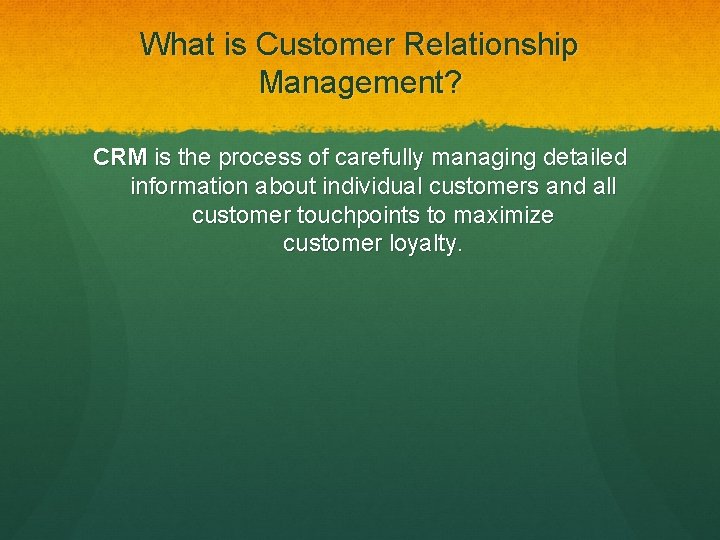 What is Customer Relationship Management?

CRM is the process of carefully managing detailed information about individual customers and all customer touchpoints to maximize customer loyalty.